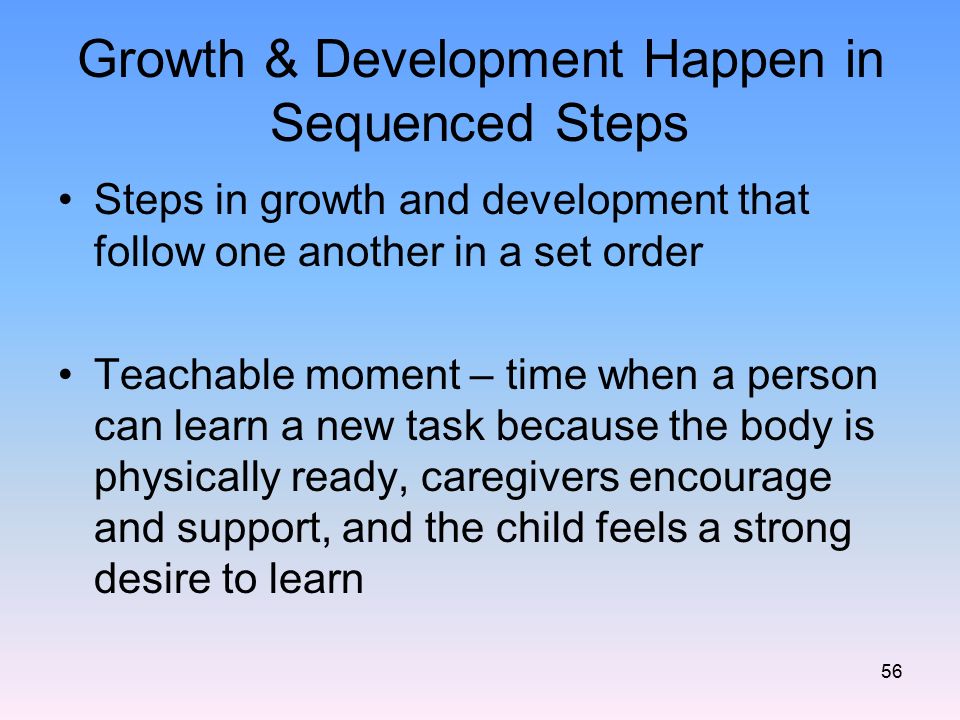 Growth & Development Happen in Sequenced Steps

• Steps in growth and development that follow one another in a set order

• Teachable moment – time when a person can learn a new task because the body is physically ready, caregivers encourage and support, and the child feels a strong desire to learn

56